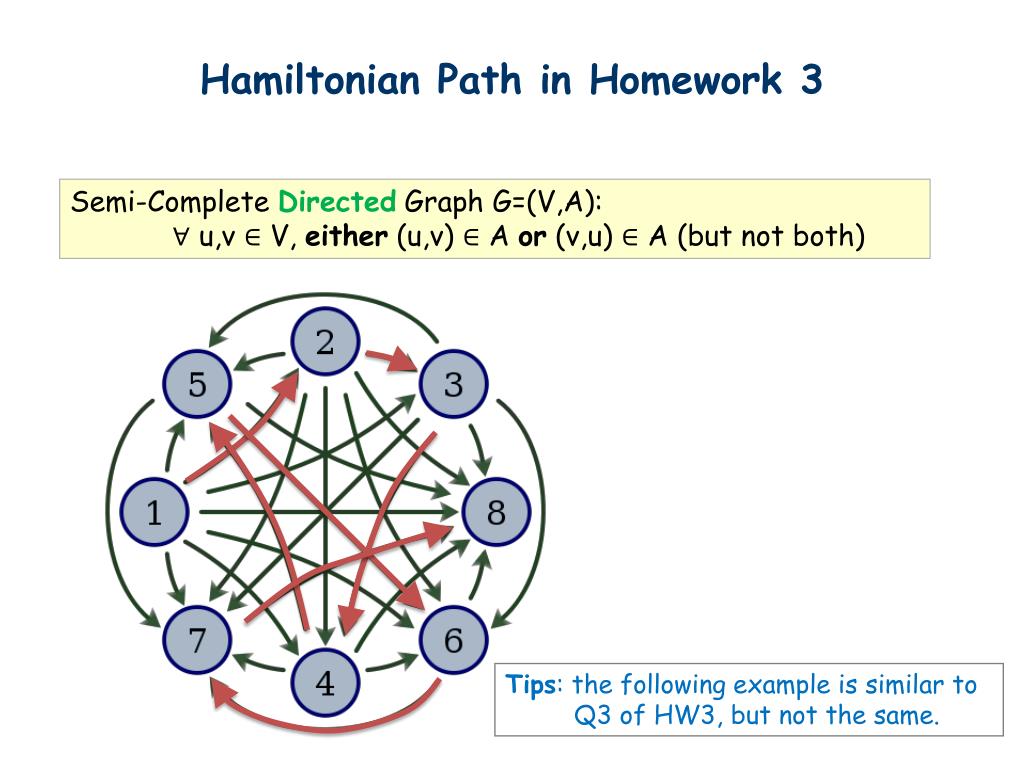 Hamiltonian Path in Homework 3

Semi-Complete Directed Graph G=(V,A):
$\forall$ u,v $\in$ V, either (u,v) $\in$ A or (v,u) $\in$ A (but not both)

2
5
3
1
8
7
6
4

Tips: the following example is similar to Q3 of HW3, but not the same.